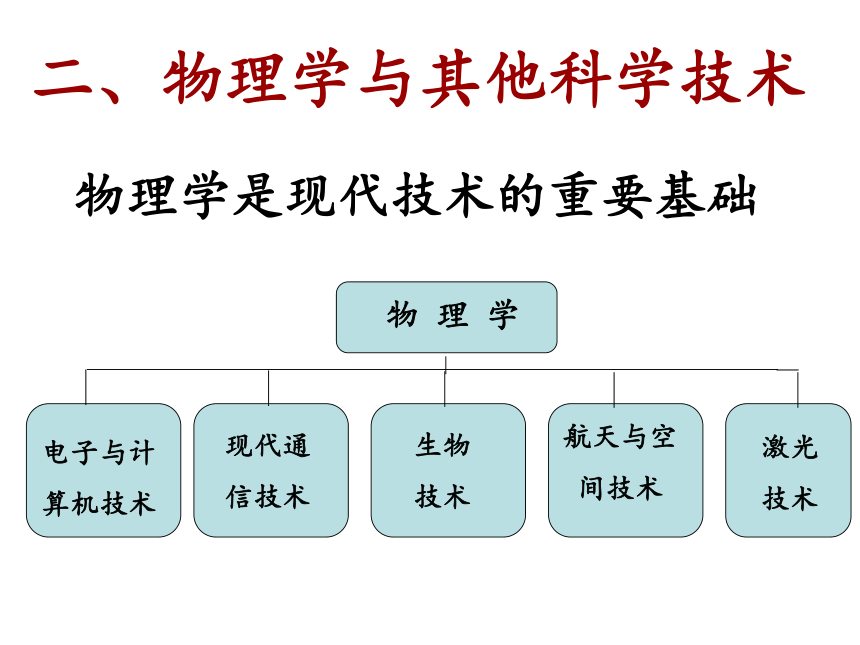 二、物理学与其他科学技术

物理学是现代技术的重要基础

物 理 学

电子与计算机技术

现代通信技术

生物技术

航天与空间技术

激光技术